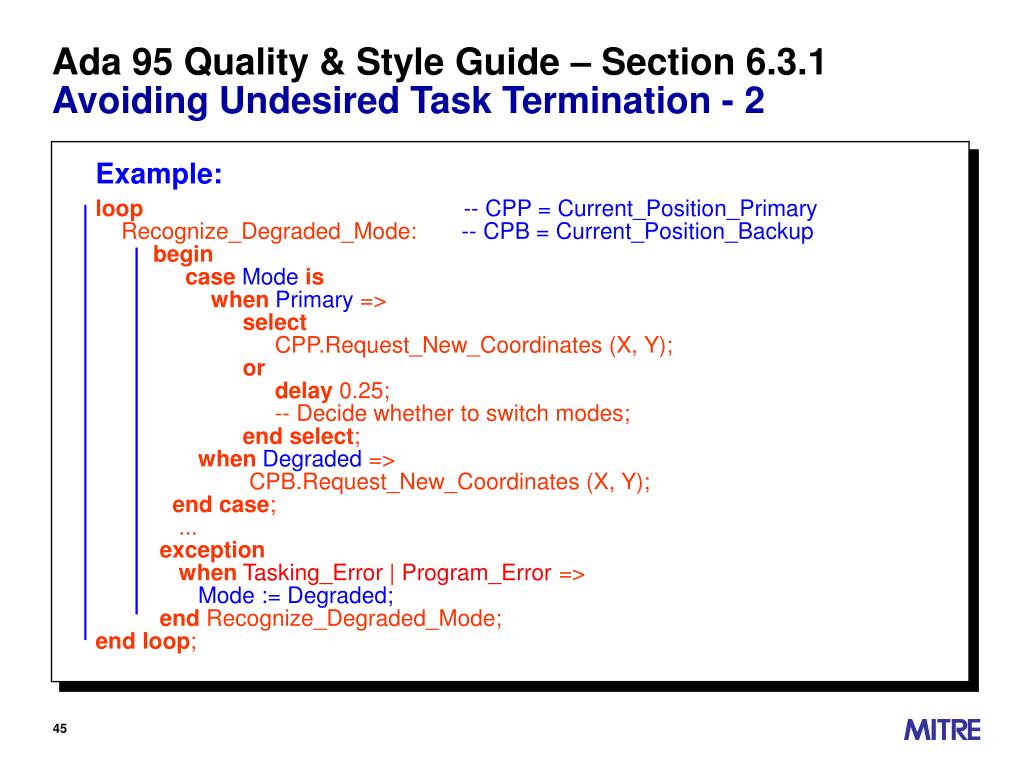 Ada 95 Quality & Style Guide – Section 6.3.1
Avoiding Undesired Task Termination - 2

Example:

loop -- CPP = Current_Position_Primary
Recognize_Degraded_Mode: -- CPB = Current_Position_Backup
begin
case Mode is
when Primary =>
select
CPP.Request_New_Coordinates (X, Y);
or
delay 0.25;
-- Decide whether to switch modes;
end select;
when Degraded =>
CPB.Request_New_Coordinates (X, Y);
end case;
...
exception
when Tasking_Error | Program_Error =>
Mode := Degraded;
end Recognize_Degraded_Mode;
end loop;

45

MITRE